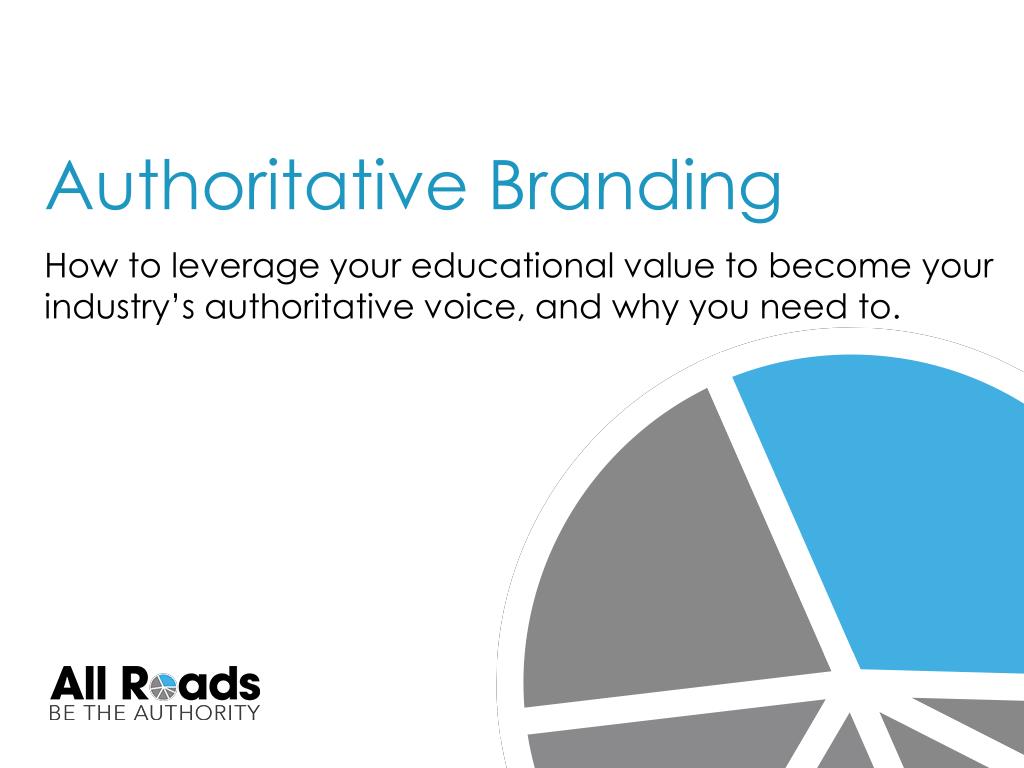 Authoritative Branding

How to leverage your educational value to become your industry's authoritative voice, and why you need to.

All Roads
BE THE AUTHORITY